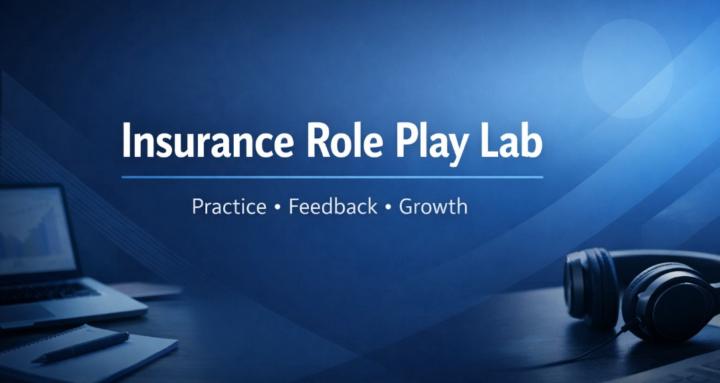 Insurance Role Play Lab

Practice • Feedback • Growth